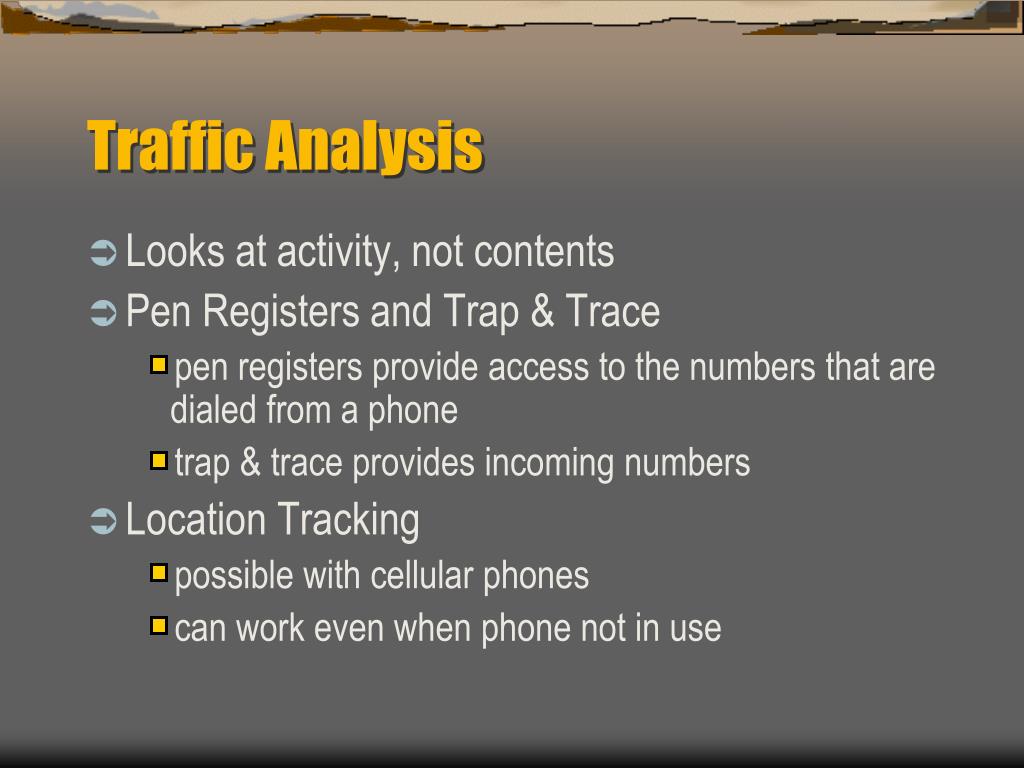 Traffic Analysis

Looks at activity, not contents

Pen Registers and Trap & Trace

pen registers provide access to the numbers that are dialed from a phone

trap & trace provides incoming numbers

Location Tracking

possible with cellular phones

can work even when phone not in use